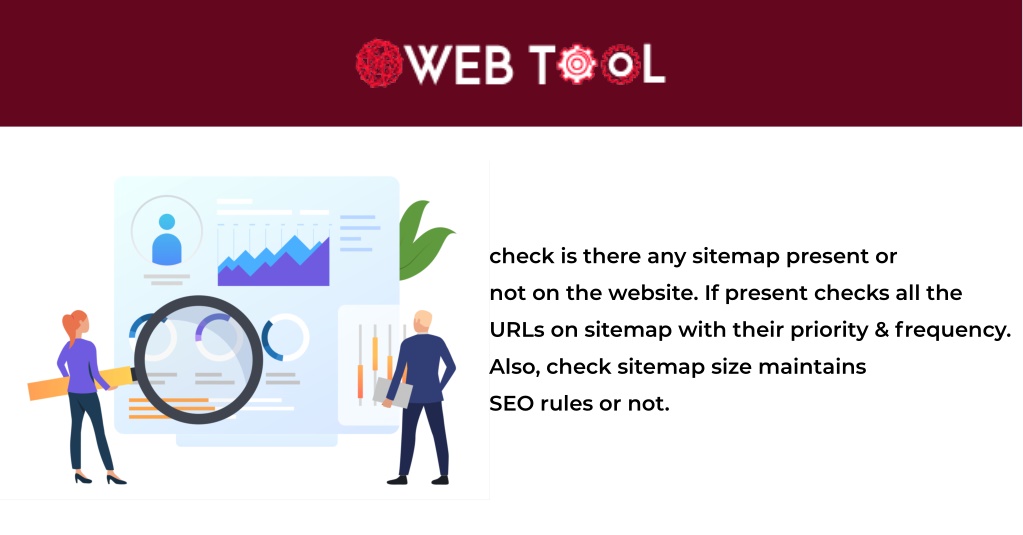 WEB TOOL

check is there any sitemap present or not on the website. If present checks all the URLs on sitemap with their priority & frequency. Also, check sitemap size maintains SEO rules or not.